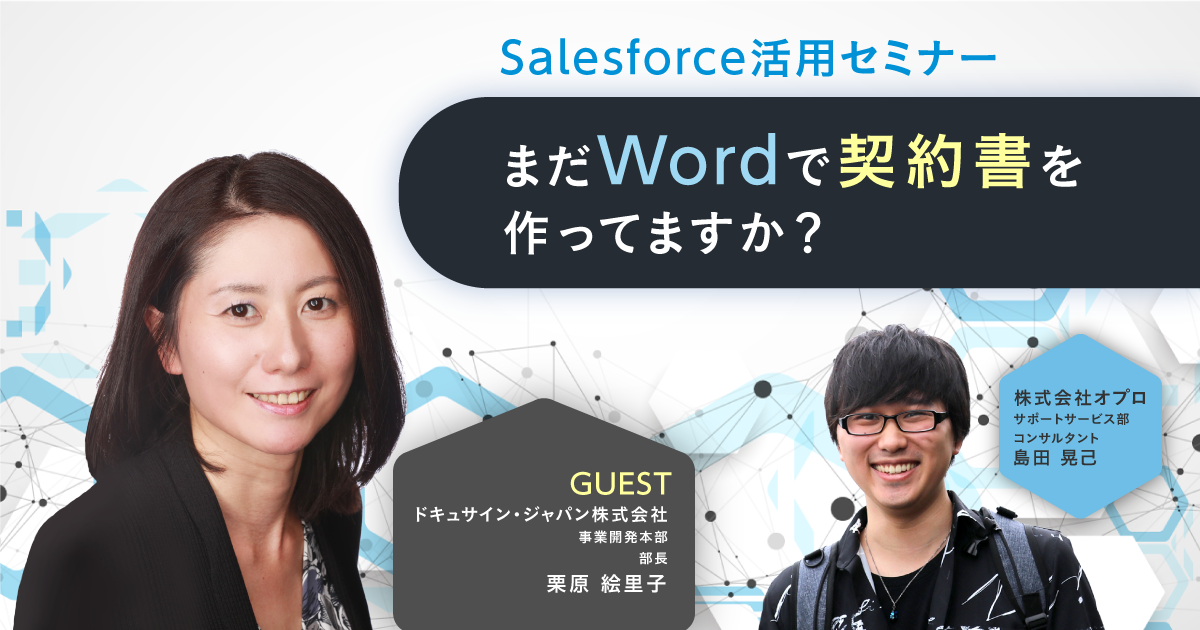 Salesforce活用セミナー

まだWordで契約書を作ってますか？

GUEST
ドキュサイン・ジャパン株式会社
事業開発本部
部長
栗原 絵里子

株式会社オプロ
サポートサービス部
コンサルタント
島田 晃己